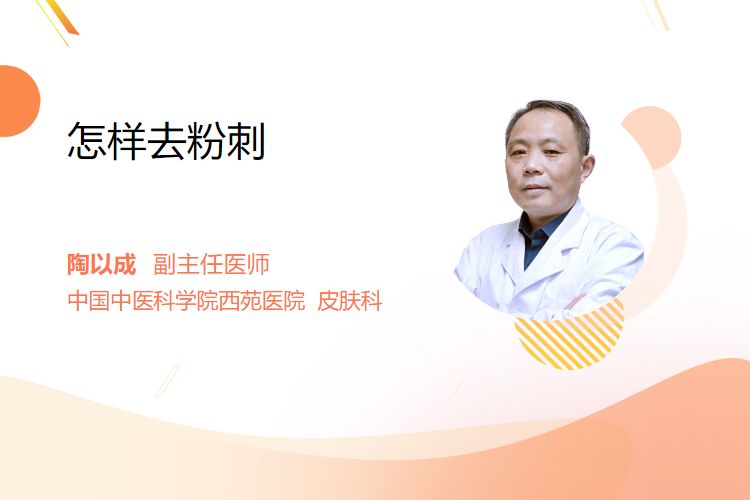 怎样去粉刺

陶以成 副主任医师
中国中医科学院西苑医院 皮肤科